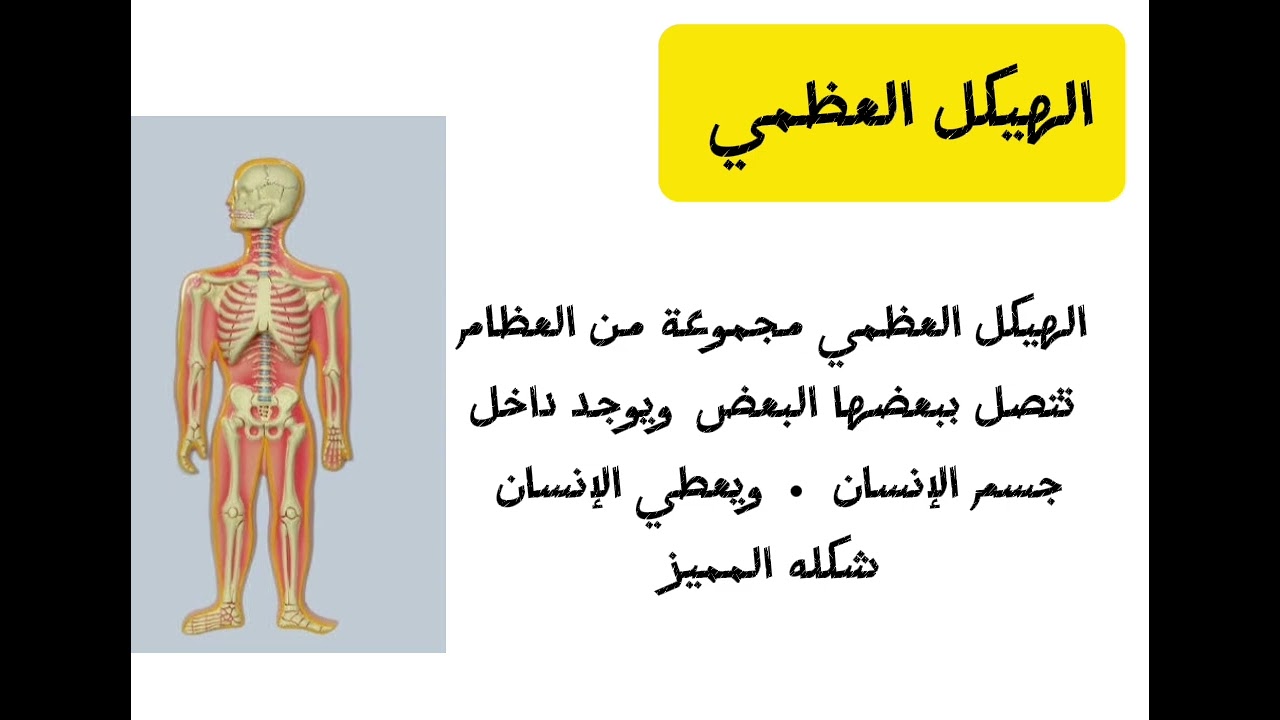 الهيكل العظمي

الهيكل العظمي مجموعة من العظام تتصل ببعضها البعض ويوجد داخل جسم الإنسان • ويعطي الإنسان شكله المميز